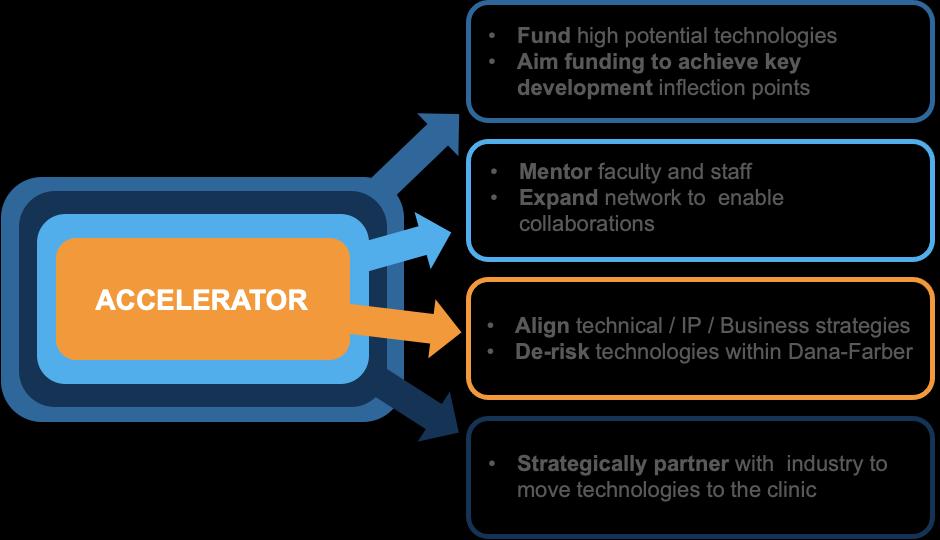 ACCELERATOR

• Fund high potential technologies
• Aim funding to achieve key development inflection points

• Mentor faculty and staff
• Expand network to enable collaborations

• Align technical / IP / Business strategies
• De-risk technologies within Dana-Farber

• Strategically partner with industry to move technologies to the clinic